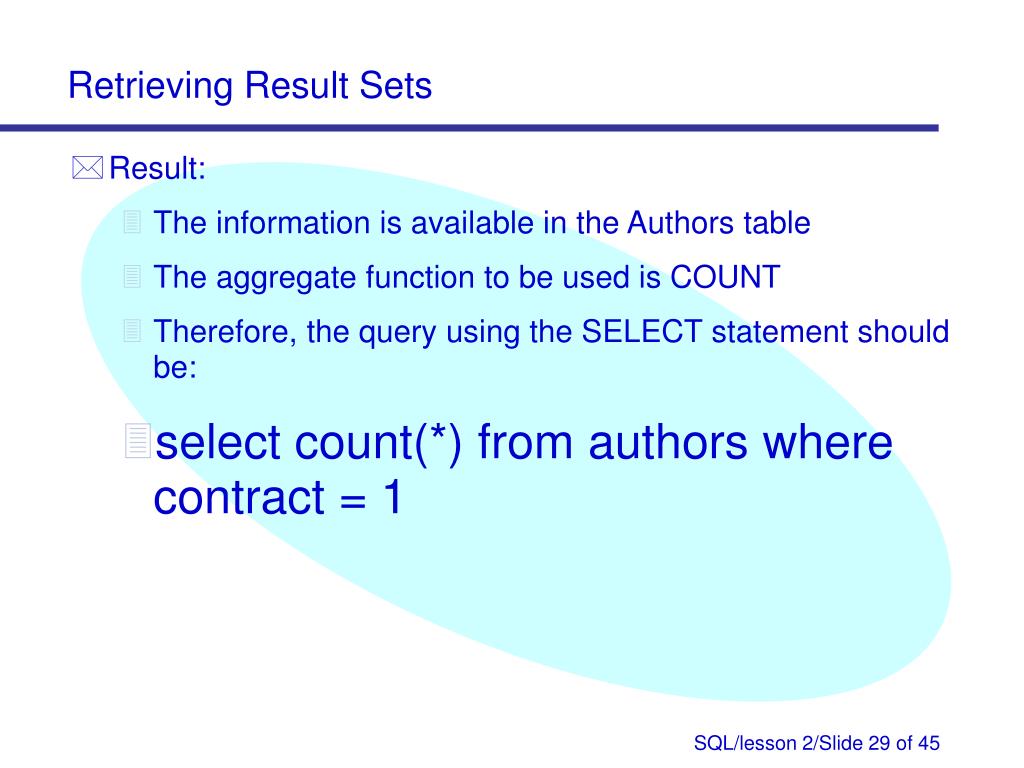 Retrieving Result Sets

Result:

The information is available in the Authors table

The aggregate function to be used is COUNT

Therefore, the query using the SELECT statement should be:

select count(*) from authors where contract = 1

SQL/lesson 2/Slide 29 of 45